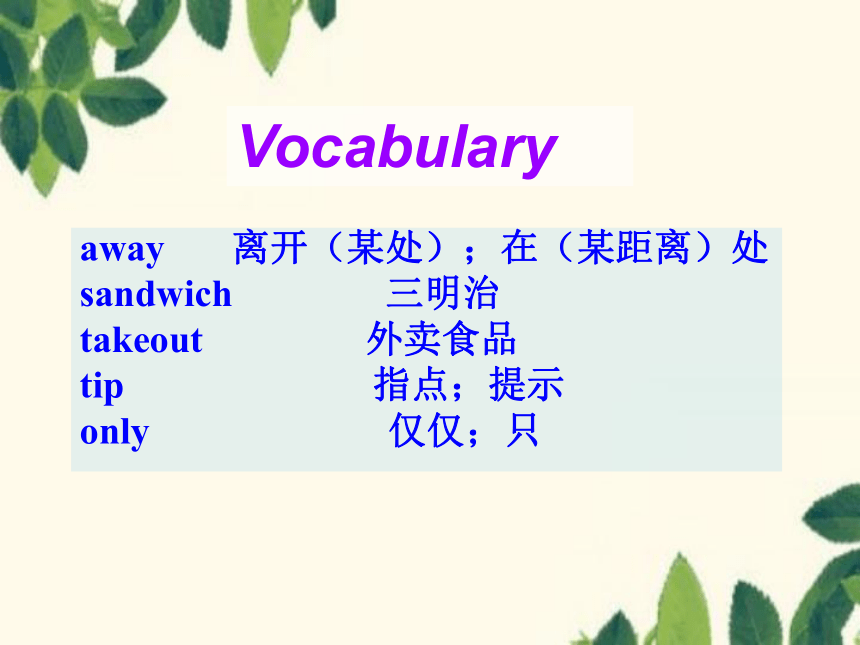 Vocabulary

away 离开（某处）；在（某距离）处
sandwich 三明治
takeout 外卖食品
tip 指点；提示
only 仅仅；只